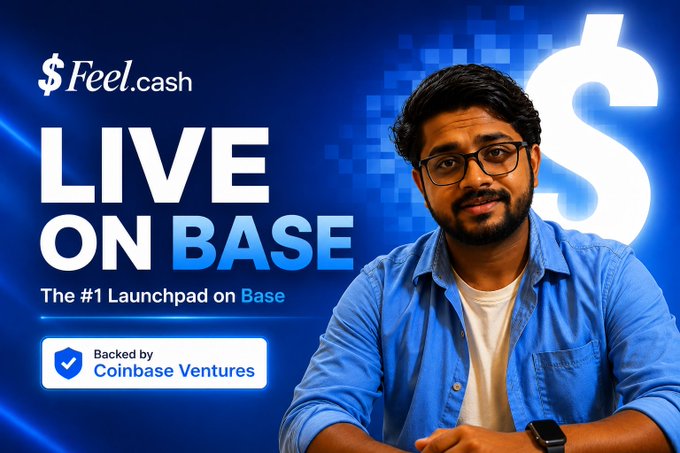 $Feel.cash

LIVE ON BASE

The #1 Launchpad on Base

Backed by
Coinbase Ventures

$